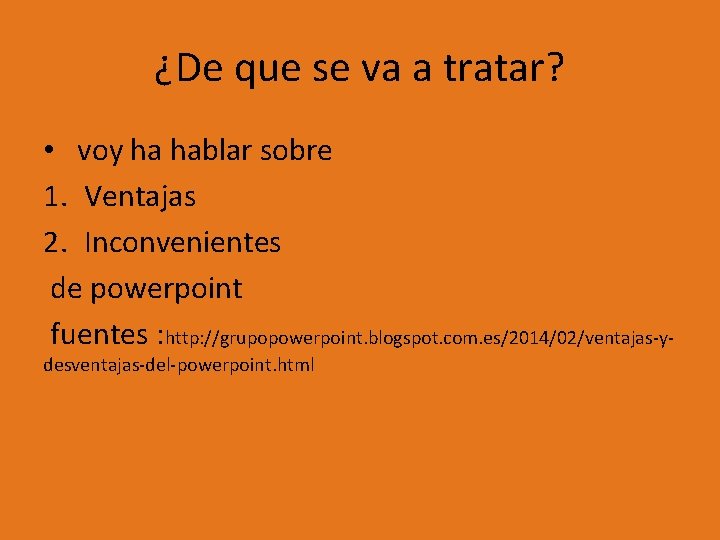 ¿De que se va a tratar?

• voy ha hablar sobre
1. Ventajas
2. Inconvenientes
de powerpoint
fuentes :http://grupopowerpoint.blogspot.com.es/2014/02/ventajas-y-desventajas-del-powerpoint.html